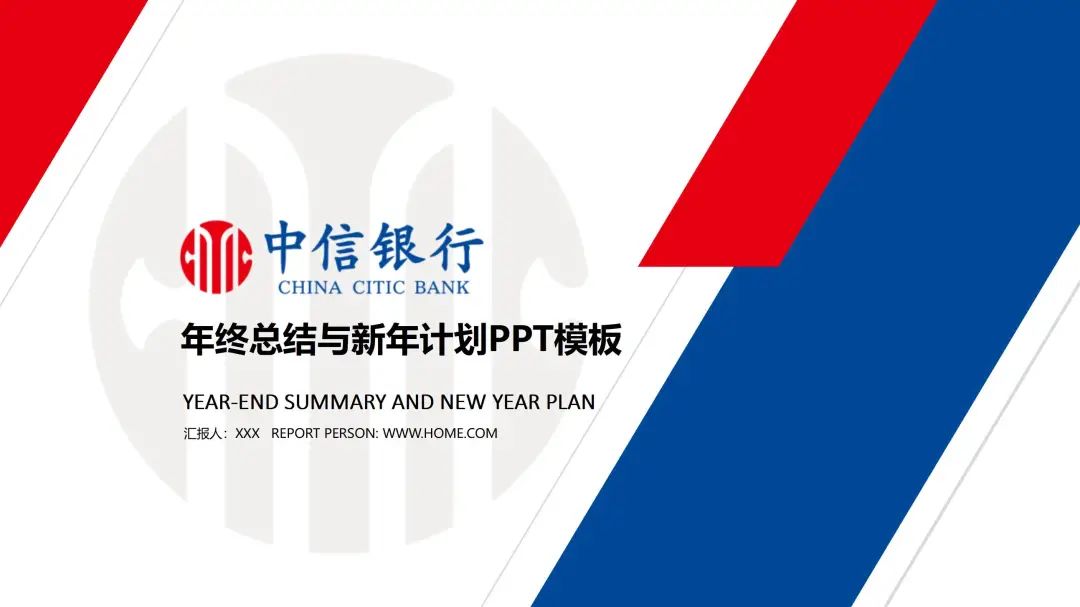 中信银行
CHINA CITIC BANK

年终总结与新年计划PPT模板

YEAR-END SUMMARY AND NEW YEAR PLAN

汇报人：XXX REPORT PERSON: WWW.HOME.COM